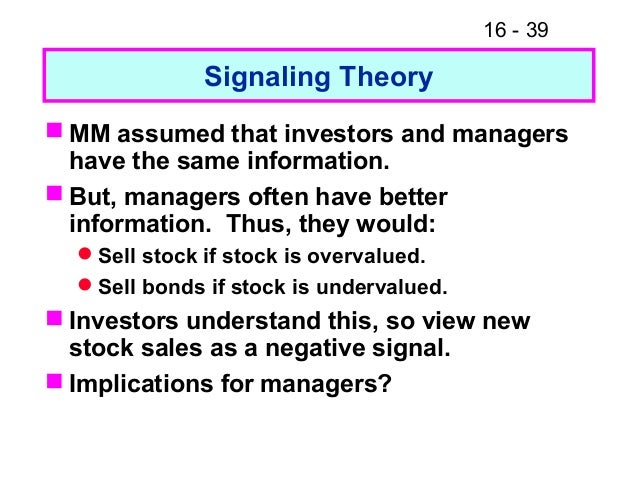 16 - 39

Signaling Theory

MM assumed that investors and managers have the same information.

But, managers often have better information. Thus, they would:

Sell stock if stock is overvalued.

Sell bonds if stock is undervalued.

Investors understand this, so view new stock sales as a negative signal.

Implications for managers?